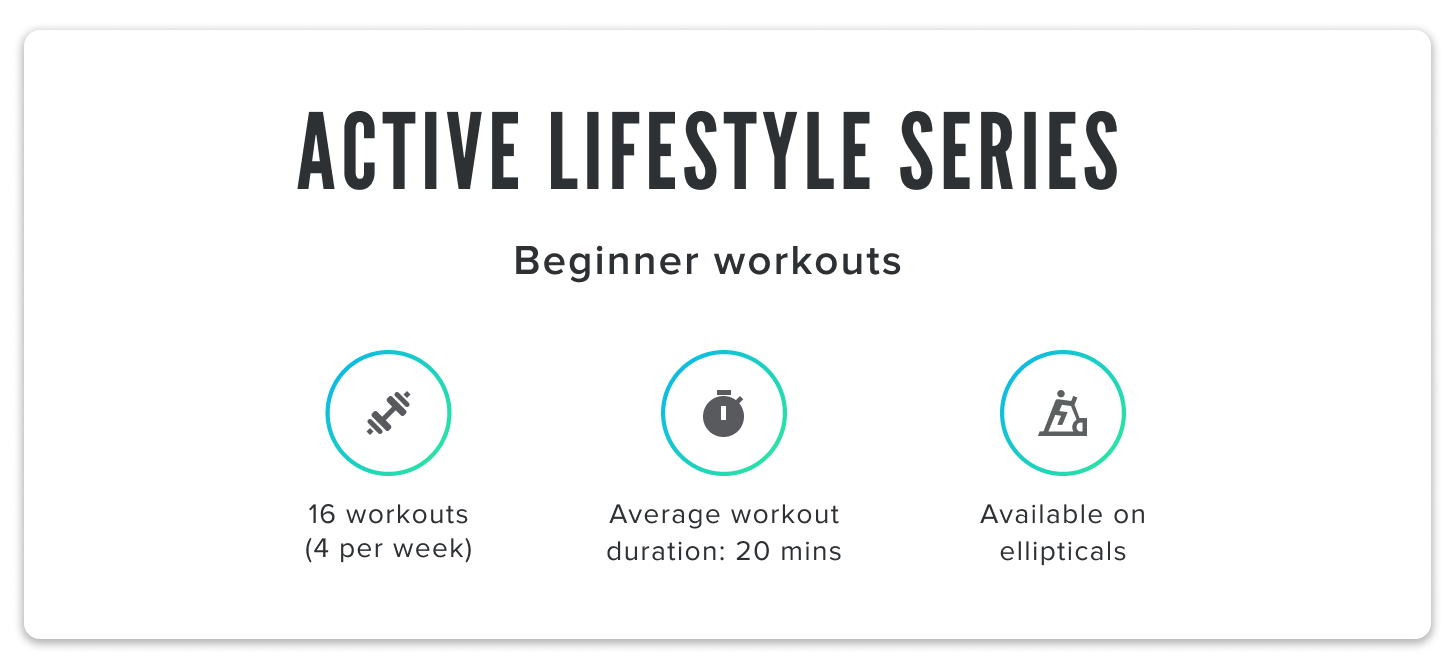 ACTIVE LIFESTYLE SERIES

Beginner workouts

16 workouts (4 per week)

Average workout duration: 20 mins

Available on ellipticals